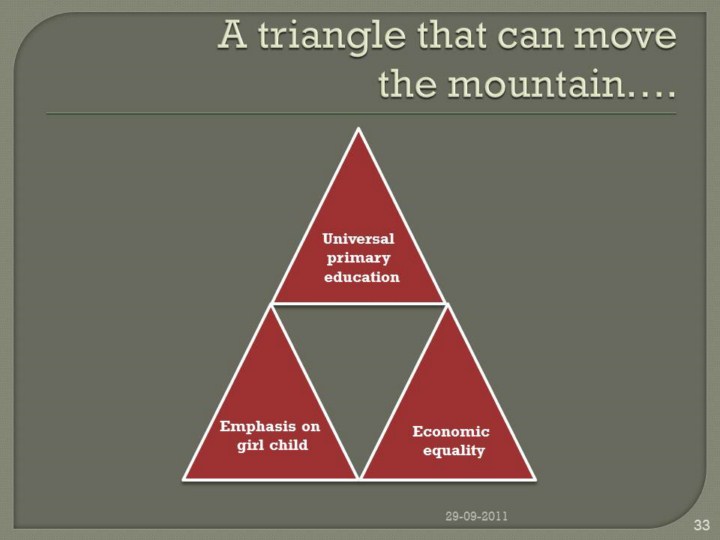 A triangle that can move the mountain….

Universal primary education

Emphasis on girl child

Economic equality

29-09-2011

33